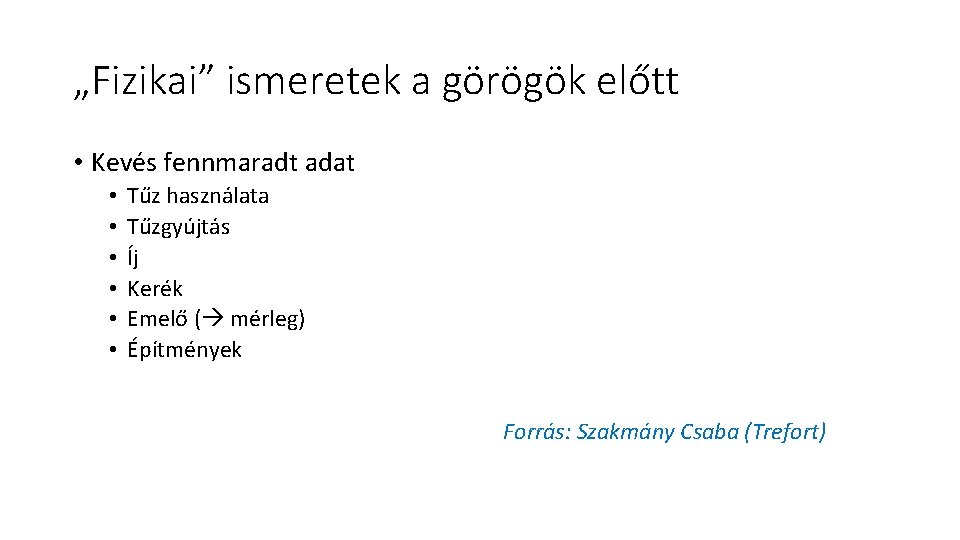 „Fizikai” ismeretek a görögök előtt

• Kevés fennmaradt adat
  • Tűz használata
  • Tűzgyújtás
  • Íj
  • Kerék
  • Emelő (→ mérleg)
  • Építmények

Forrás: Szakmány Csaba (Trefort)